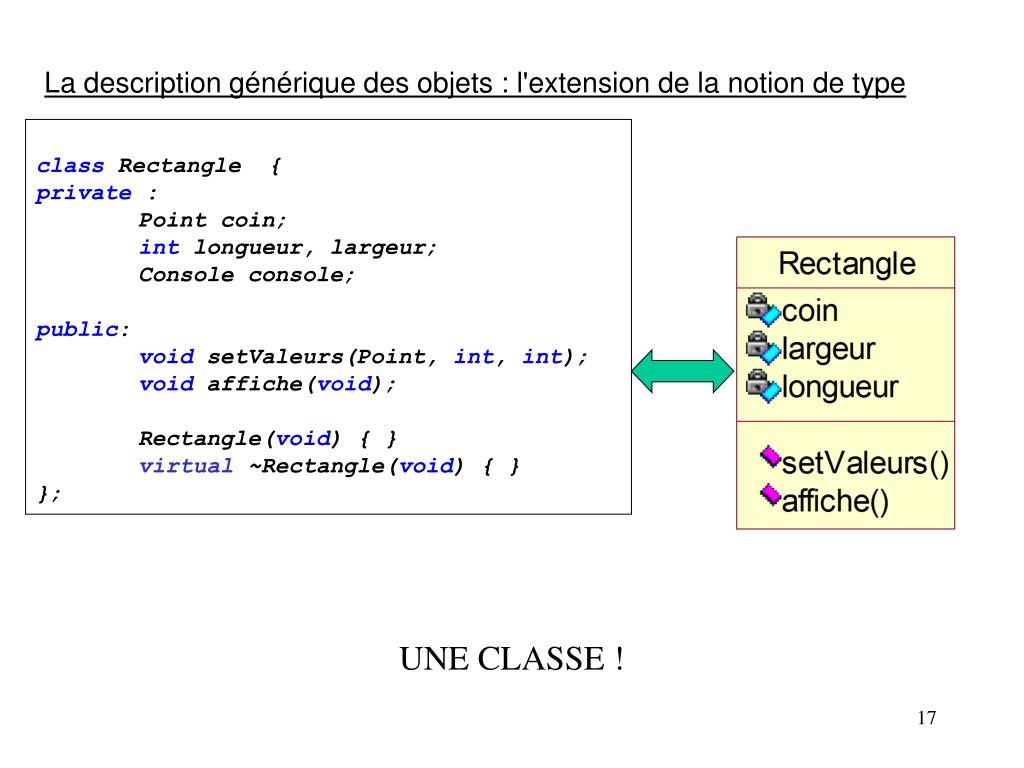 La description générique des objets : l'extension de la notion de type

class Rectangle {
private :
Point coin;
int longueur, largeur;
Console console;

public:
void setValeurs(Point, int, int);
void affiche(void);

Rectangle(void) { }
virtual ~Rectangle(void) { }
};

Rectangle
coin
largeur
longueur
setValeurs()
affiche()

UNE CLASSE !

17